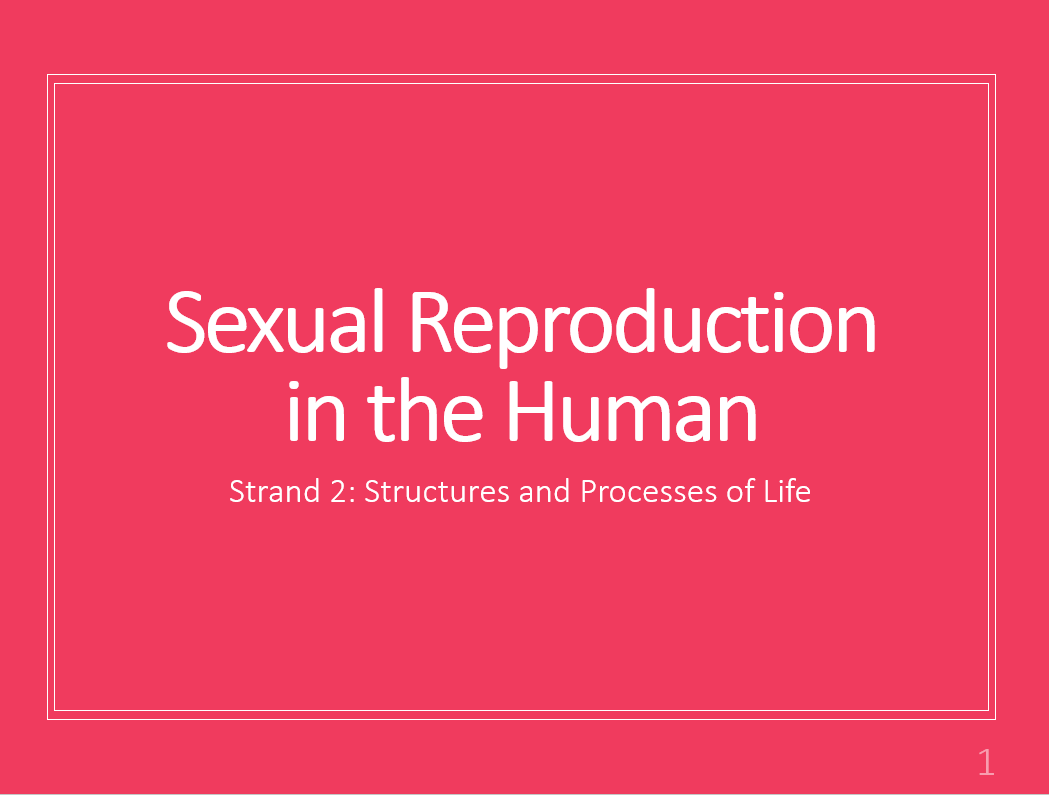 Sexual Reproduction in the Human

Strand 2: Structures and Processes of Life

1